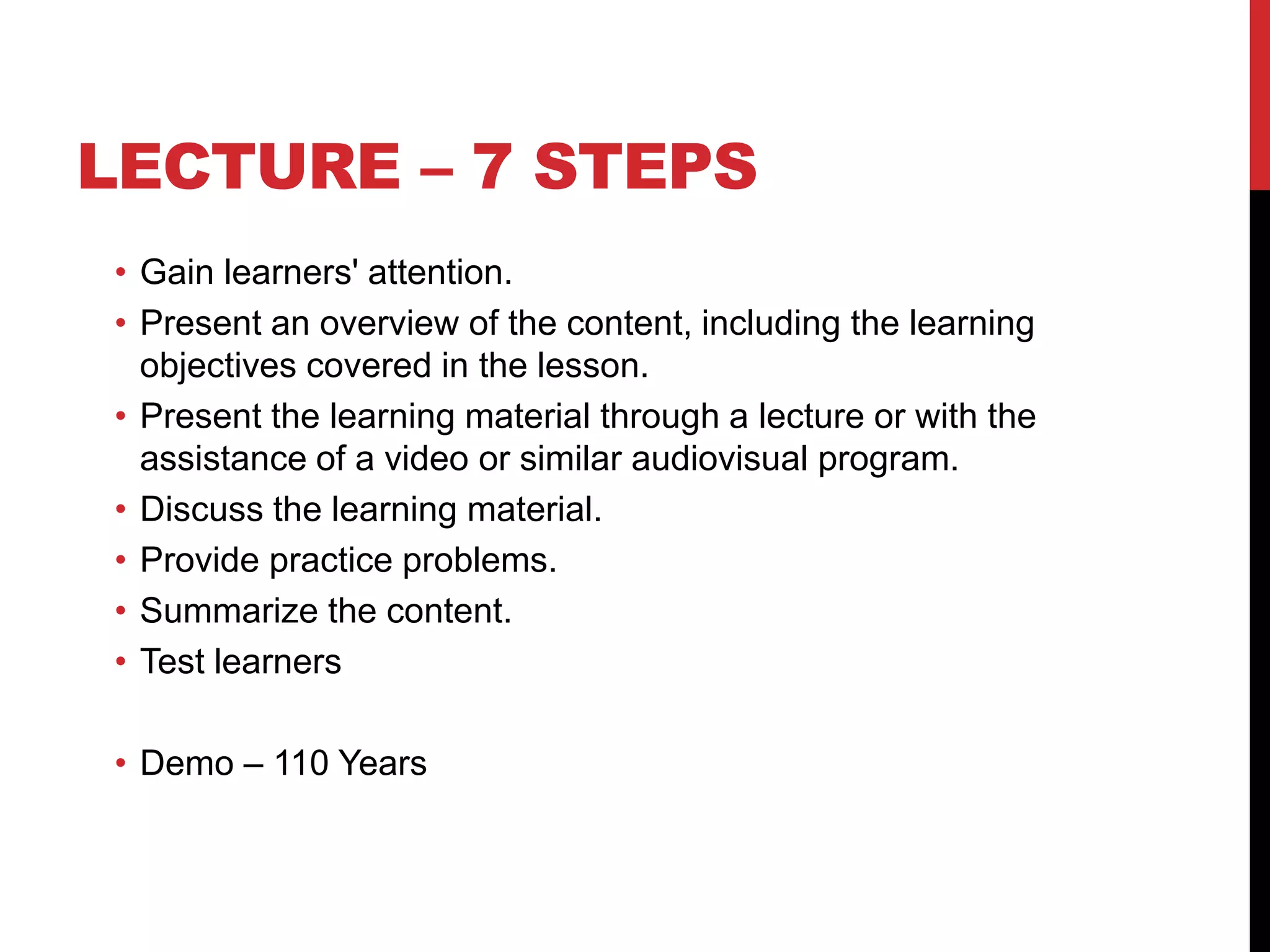 LECTURE – 7 STEPS

• Gain learners' attention.
• Present an overview of the content, including the learning objectives covered in the lesson.
• Present the learning material through a lecture or with the assistance of a video or similar audiovisual program.
• Discuss the learning material.
• Provide practice problems.
• Summarize the content.
• Test learners

• Demo – 110 Years